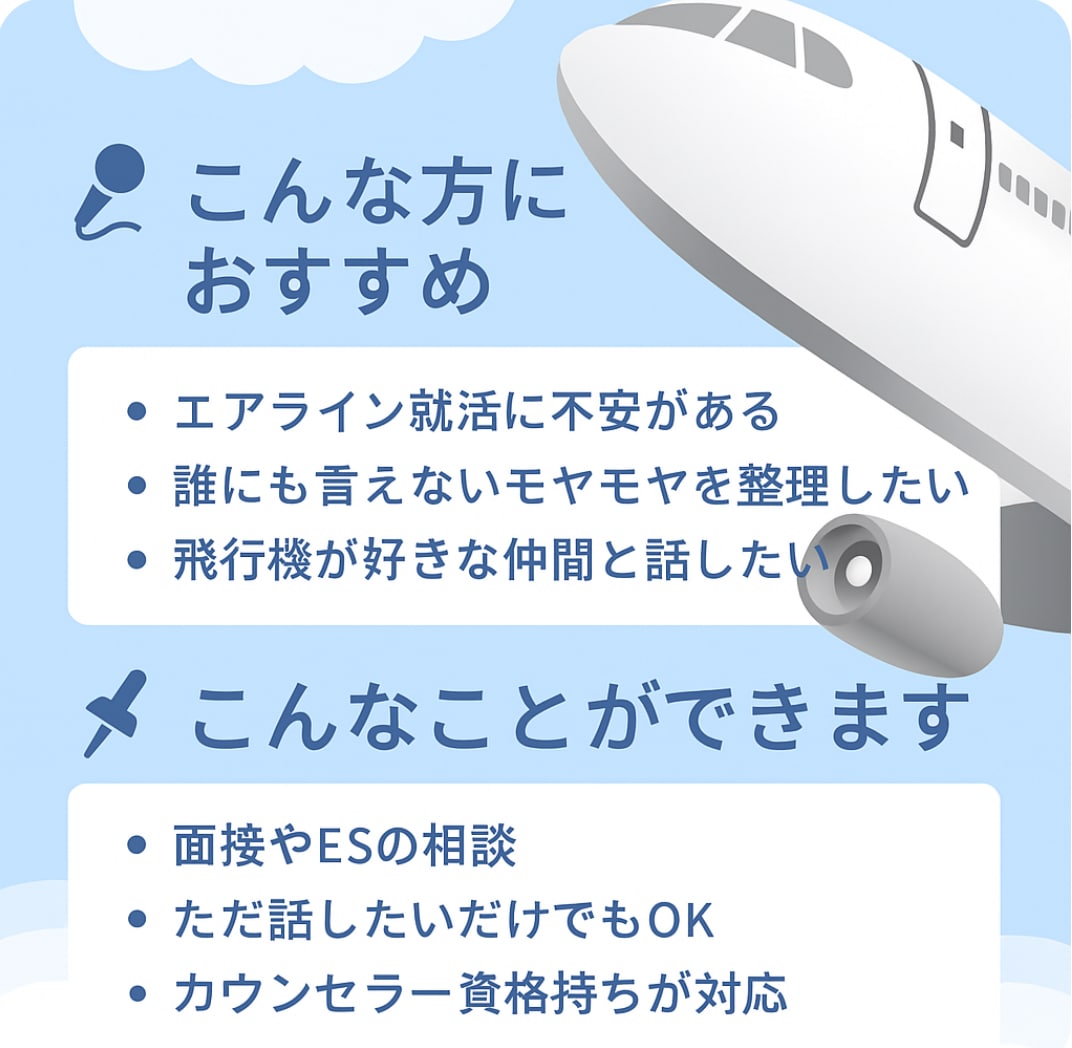 こんな方に
おすすめ

• エアライン就活に不安がある
• 誰にも言えないモヤモヤを整理したい
• 飛行機が好きな仲間と話したい

こんなことができます

• 面接やESの相談
• ただ話したいだけでもOK
• カウンセラー資格持ちが対応